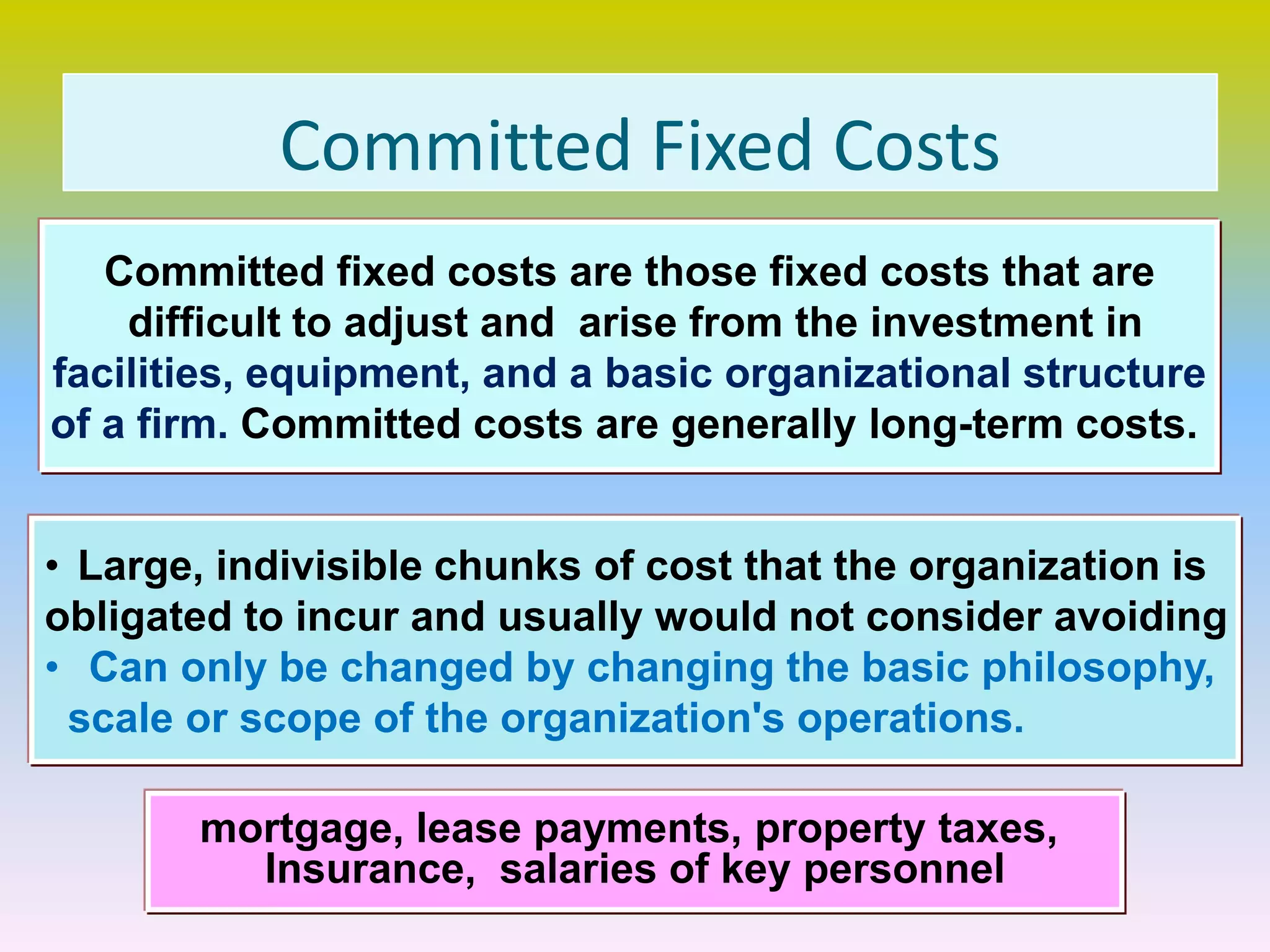 Committed Fixed Costs

Committed fixed costs are those fixed costs that are difficult to adjust and arise from the investment in facilities, equipment, and a basic organizational structure of a firm. Committed costs are generally long-term costs.

• Large, indivisible chunks of cost that the organization is obligated to incur and usually would not consider avoiding
• Can only be changed by changing the basic philosophy, scale or scope of the organization's operations.

mortgage, lease payments, property taxes, Insurance, salaries of key personnel